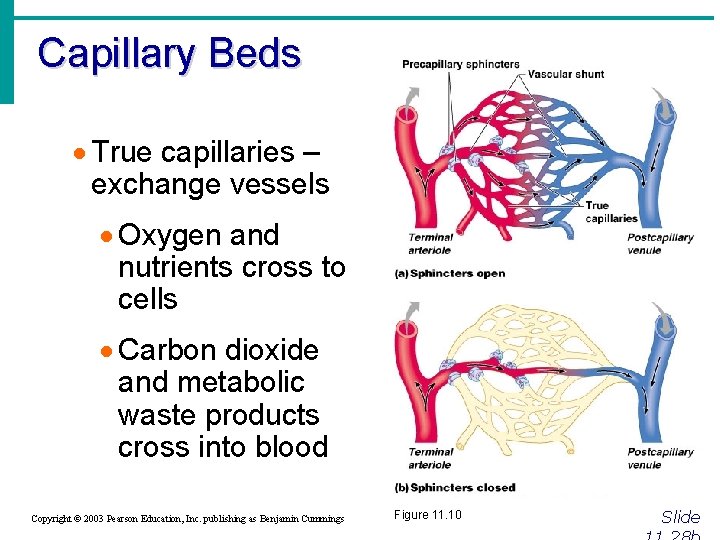 Capillary Beds

• True capillaries – exchange vessels
  • Oxygen and nutrients cross to cells
  • Carbon dioxide and metabolic waste products cross into blood

Precapillary sphincters
Vascular shunt
True capillaries
Terminal arteriole
Postcapillary venule
(a) Sphincters open

Terminal arteriole
Postcapillary venule
(b) Sphincters closed

Figure 11.10

Copyright © 2003 Pearson Education, Inc. publishing as Benjamin Cummings

Slide 11.28b